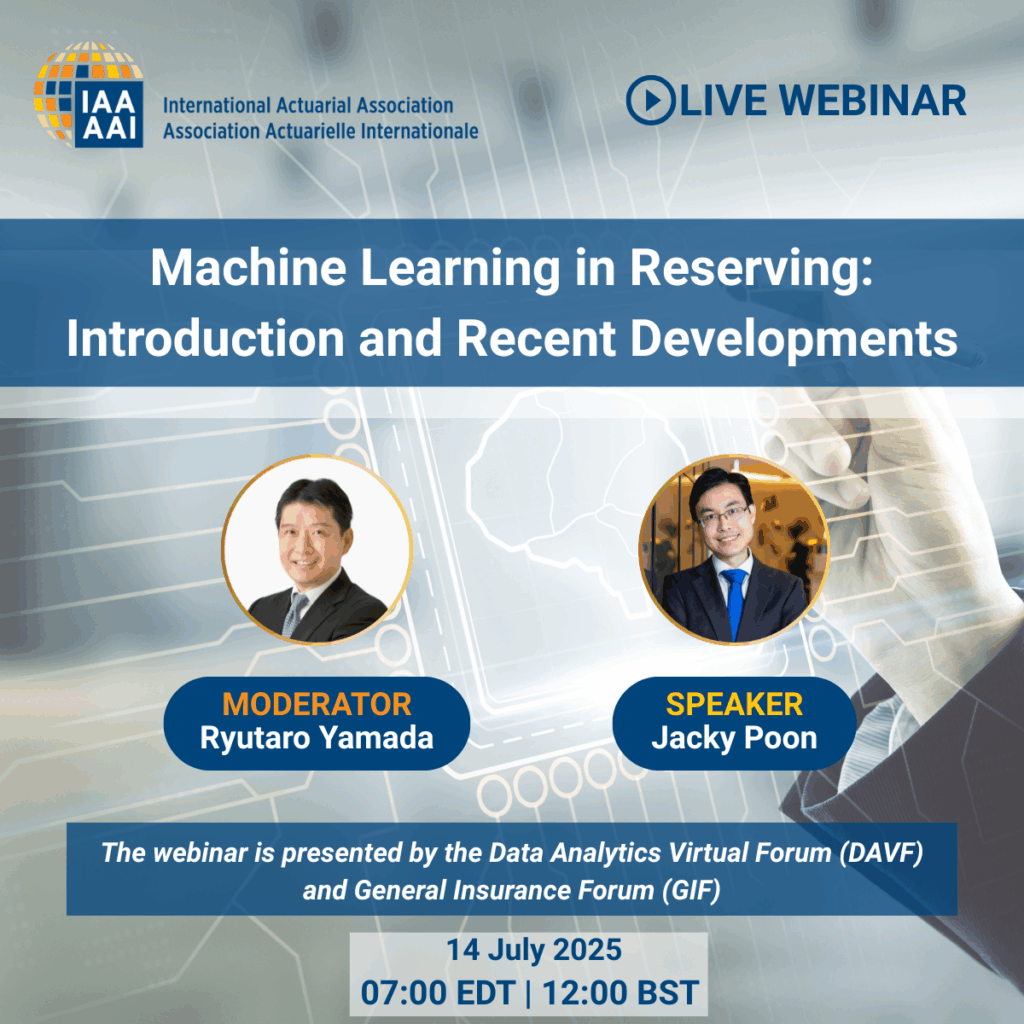 IAA
AAI
International Actuarial Association
Association Actuarielle Internationale

LIVE WEBINAR

Machine Learning in Reserving: Introduction and Recent Developments

MODERATOR
Ryutaro Yamada

SPEAKER
Jacky Poon

The webinar is presented by the Data Analytics Virtual Forum (DAVF) and General Insurance Forum (GIF)

14 July 2025
07:00 EDT | 12:00 BST